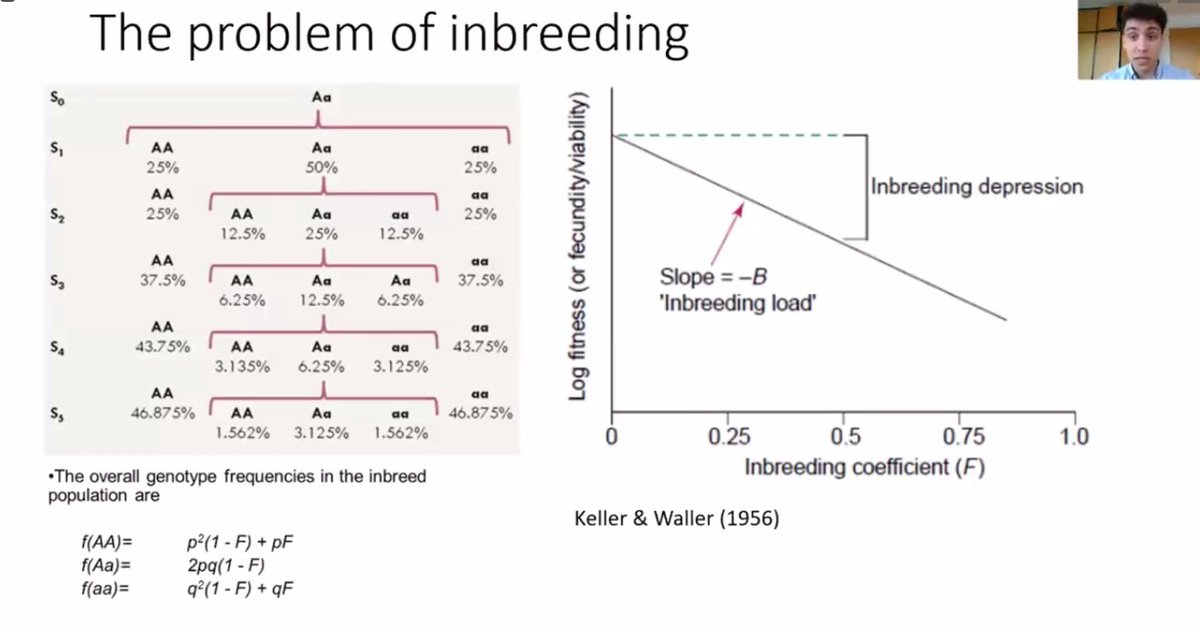 The problem of inbreeding

$S_0$ Aa

$S_1$ AA 25% Aa 50% aa 25%

$S_2$ AA 25% AA 12.5% Aa 25% aa 12.5% aa 25%

$S_3$ AA 37.5% AA 6.25% Aa 12.5% Aa 6.25% aa 37.5%

$S_4$ AA 43.75% AA 3.135% Aa 6.25% aa 3.125% aa 43.75%

$S_5$ AA 46.875% AA 1.562% Aa 3.125% aa 1.562% aa 46.875%

•The overall genotype frequencies in the inbreed population are

f(AA)= $p^2(1 - F) + pF$
f(Aa)= $2pq(1 - F)$
f(aa)= $q^2(1 - F) + qF$

Log fitness (or fecundity/viability)

Inbreeding depression

Slope = $-B$
'Inbreeding load'

0 0.25 0.5 0.75 1.0
Inbreeding coefficient ($F$)

Keller & Waller (1956)